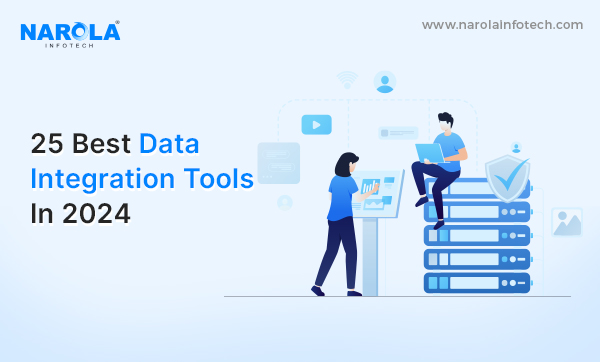 NAROLA®
INFOTECH

www.narolainfotech.com

25 Best Data Integration Tools In 2024